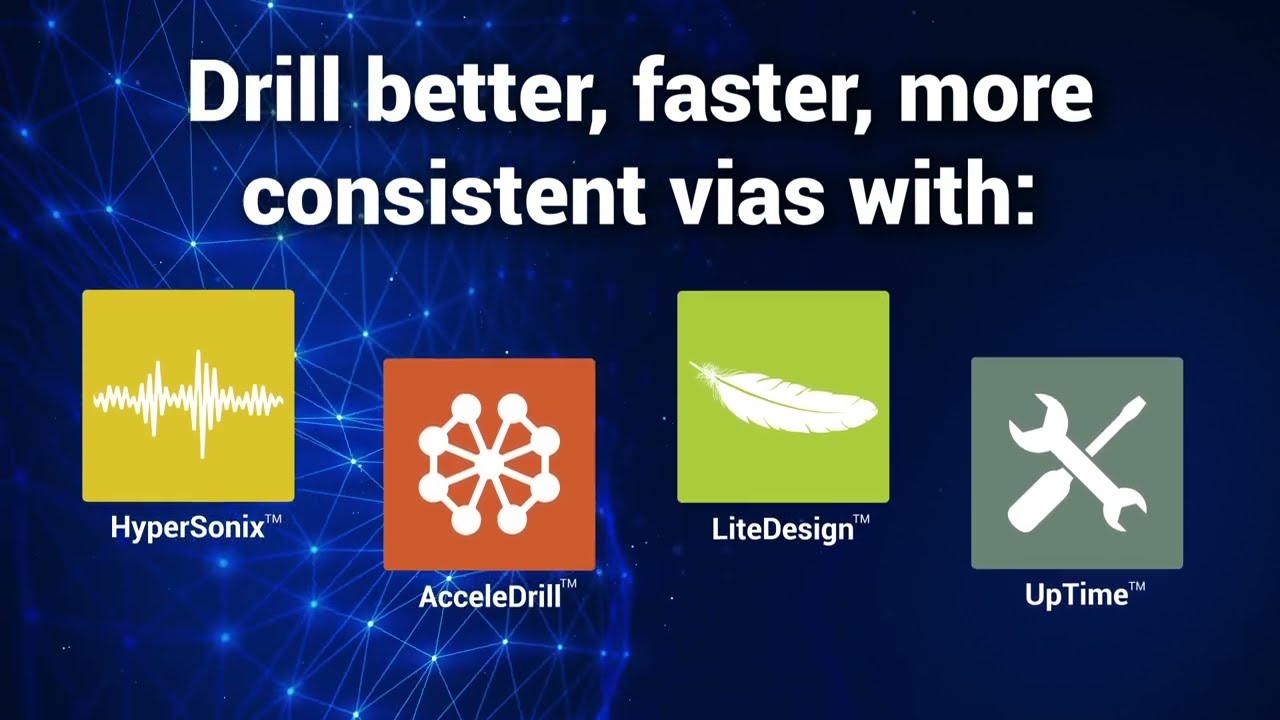 Drill better, faster, more consistent vias with:

HyperSonix™

AcceleDrill™

LiteDesign™

UpTime™